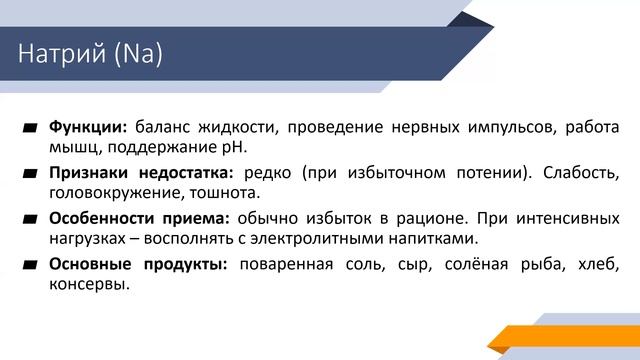 Натрий (Na)

Функции: баланс жидкости, проведение нервных импульсов, работа мышц, поддержание pH.

Признаки недостатка: редко (при избыточном потении). Слабость, головокружение, тошнота.

Особенности приема: обычно избыток в рационе. При интенсивных нагрузках – восполнять с электролитными напитками.

Основные продукты: поваренная соль, сыр, солёная рыба, хлеб, консервы.